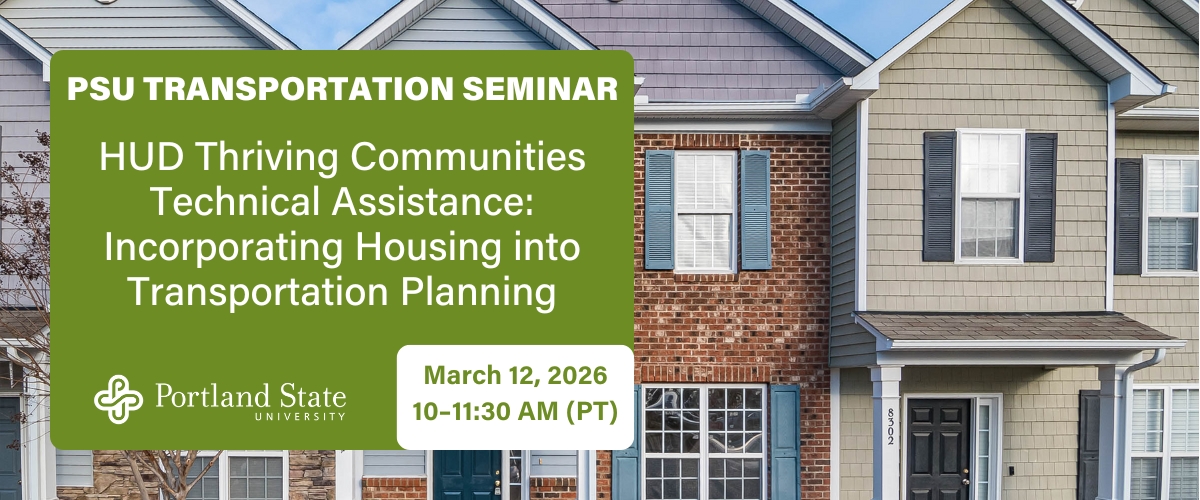 PSU TRANSPORTATION SEMINAR

HUD Thriving Communities Technical Assistance: Incorporating Housing into Transportation Planning

Portland State UNIVERSITY

March 12, 2026
10-11:30 AM (PT)

8302